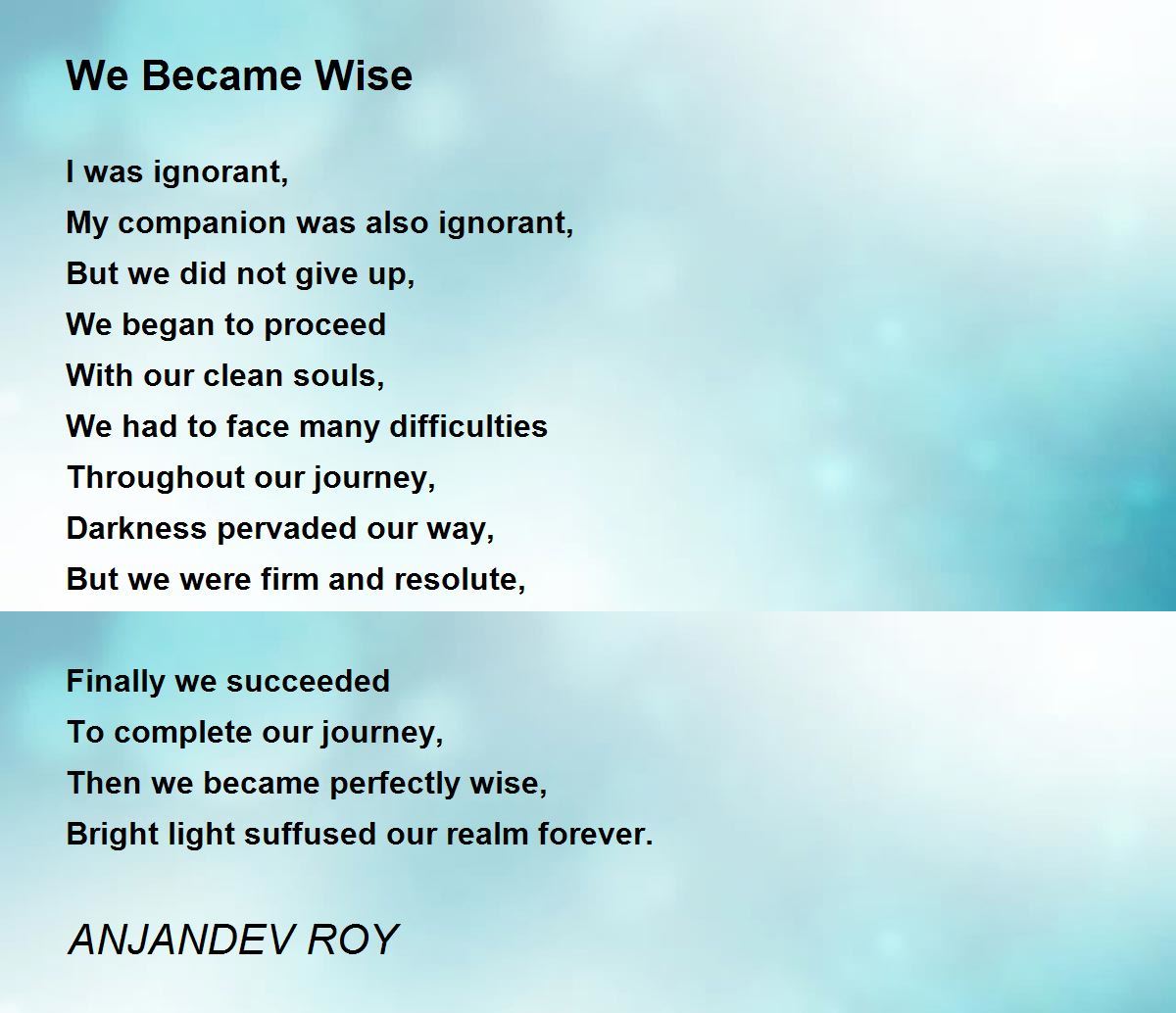 We Became Wise

I was ignorant,
My companion was also ignorant,
But we did not give up,
We began to proceed
With our clean souls,
We had to face many difficulties
Throughout our journey,
Darkness pervaded our way,
But we were firm and resolute,

Finally we succeeded
To complete our journey,
Then we became perfectly wise,
Bright light suffused our realm forever.

ANJANDEV ROY